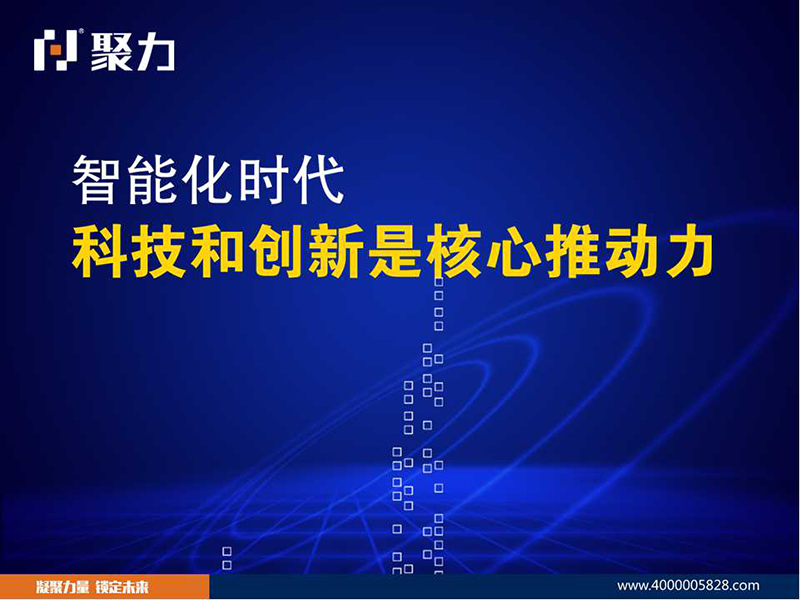 聚力

智能化时代
科技和创新是核心推动力

凝聚力量 锁定未来

www.4000005828.com